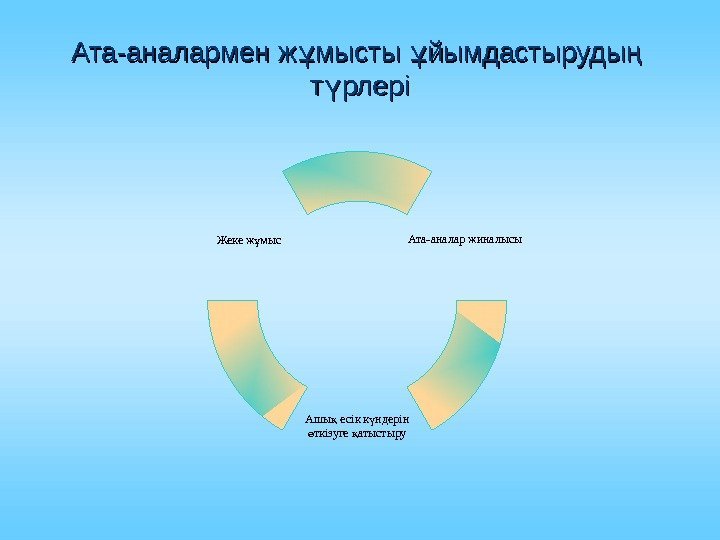 Ата-аналармен жұмысты ұйымдастырудың түрлері

Жеке жұмыс

Ата-аналар жиналысы

Ашық есік күндерін өткізуге қатыстыру